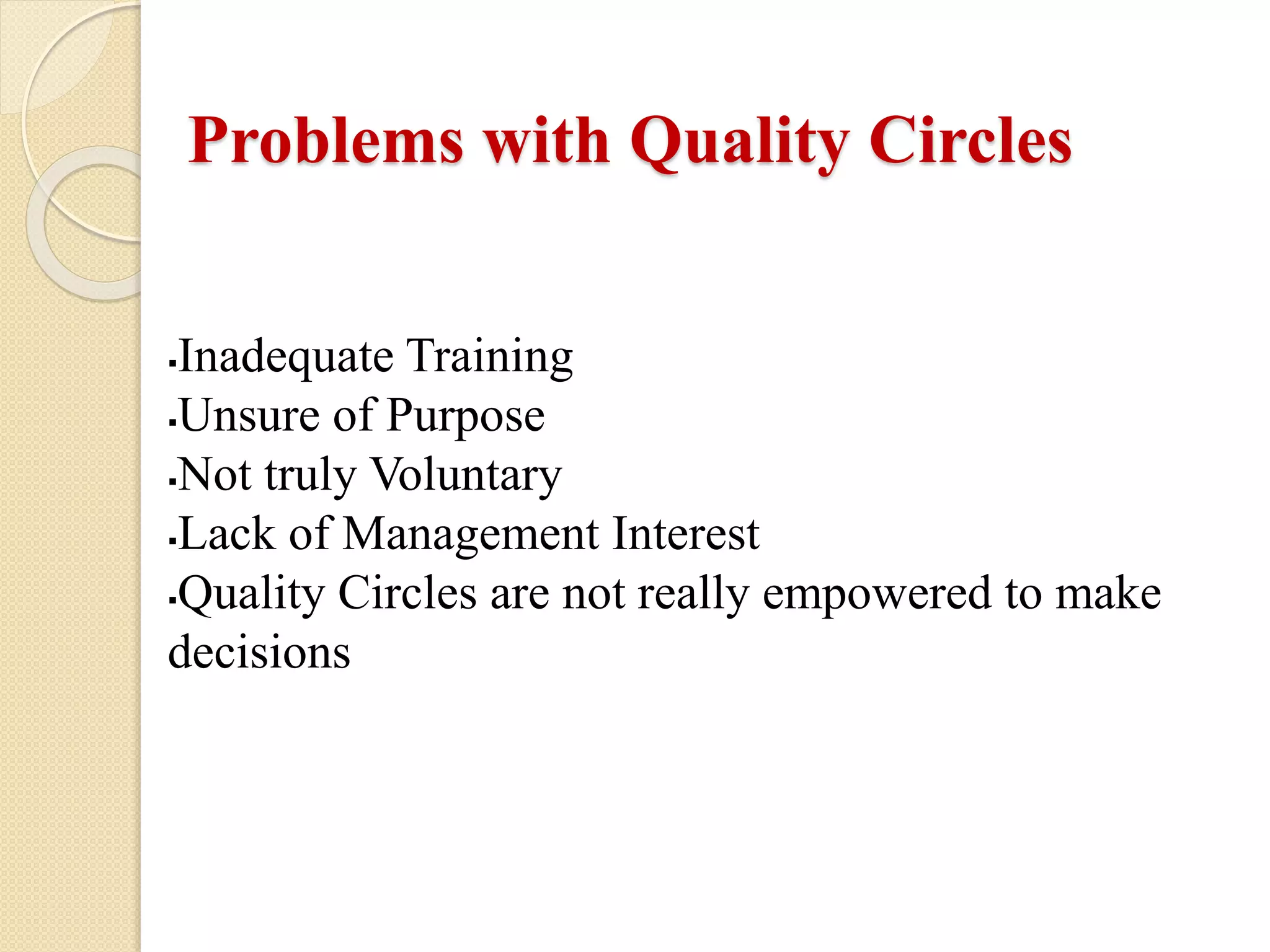 Problems with Quality Circles

▪Inadequate Training
▪Unsure of Purpose
▪Not truly Voluntary
▪Lack of Management Interest
▪Quality Circles are not really empowered to make decisions